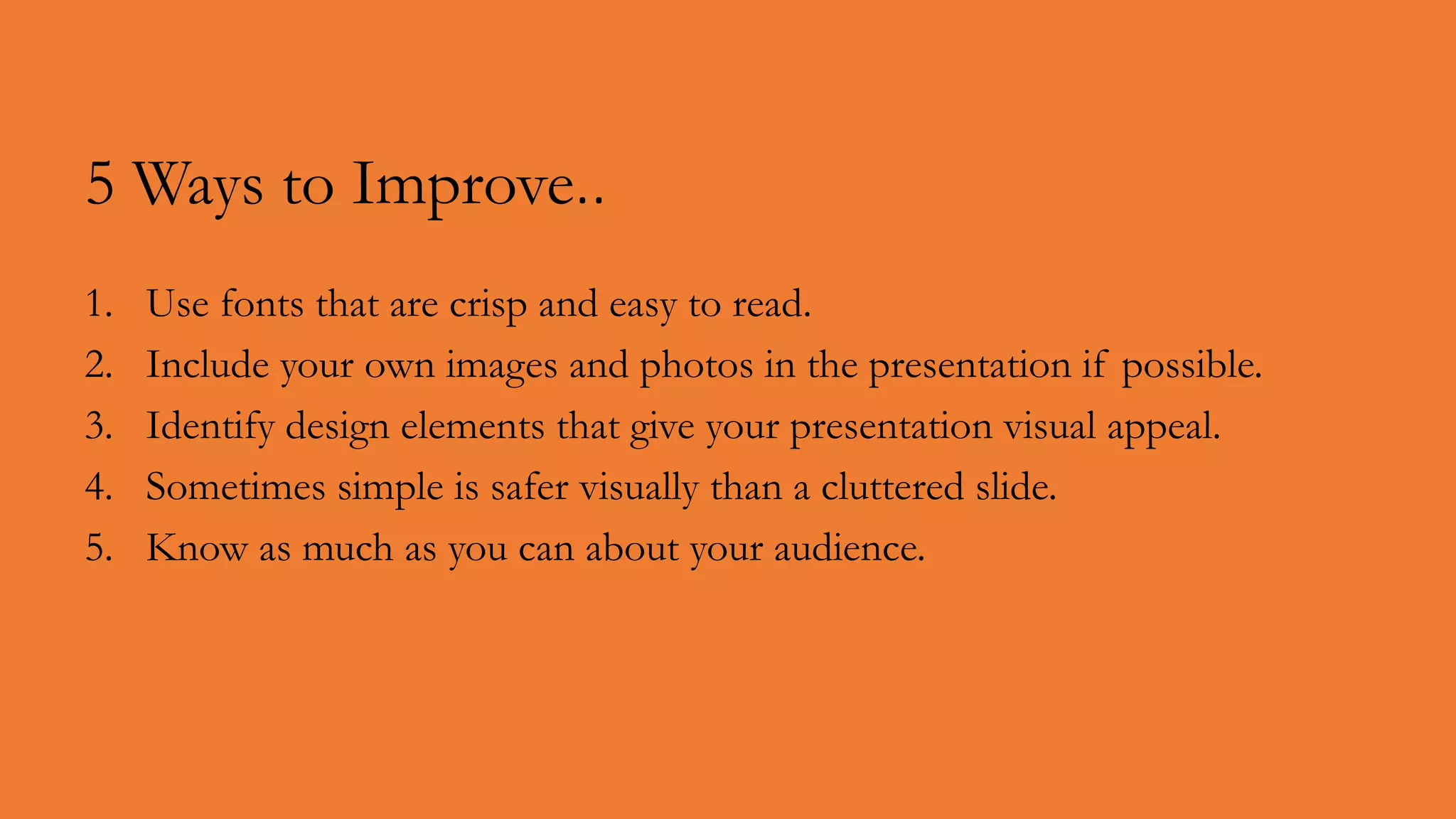 5 Ways to Improve..

1. Use fonts that are crisp and easy to read.
2. Include your own images and photos in the presentation if possible.
3. Identify design elements that give your presentation visual appeal.
4. Sometimes simple is safer visually than a cluttered slide.
5. Know as much as you can about your audience.